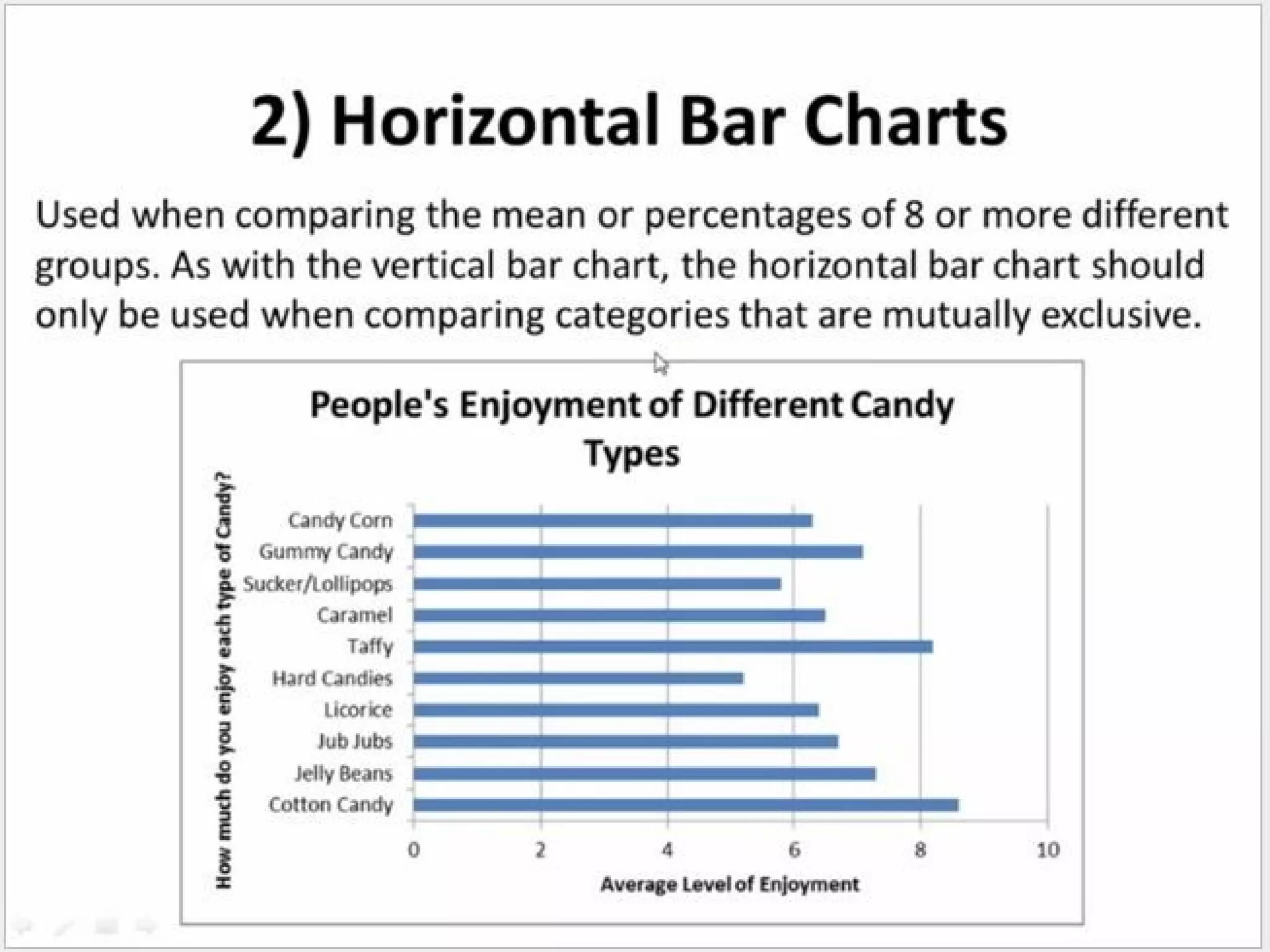 2) Horizontal Bar Charts

Used when comparing the mean or percentages of 8 or more different groups. As with the vertical bar chart, the horizontal bar chart should only be used when comparing categories that are mutually exclusive.

People's Enjoyment of Different Candy Types

How much do you enjoy each type of Candy?

Candy Corn
Gummy Candy
Sucker/Lollipops
Caramel
Taffy
Hard Candies
Licorice
Jub Jubs
Jelly Beans
Cotton Candy

0
2
4
6
8
10

Average Level of Enjoyment